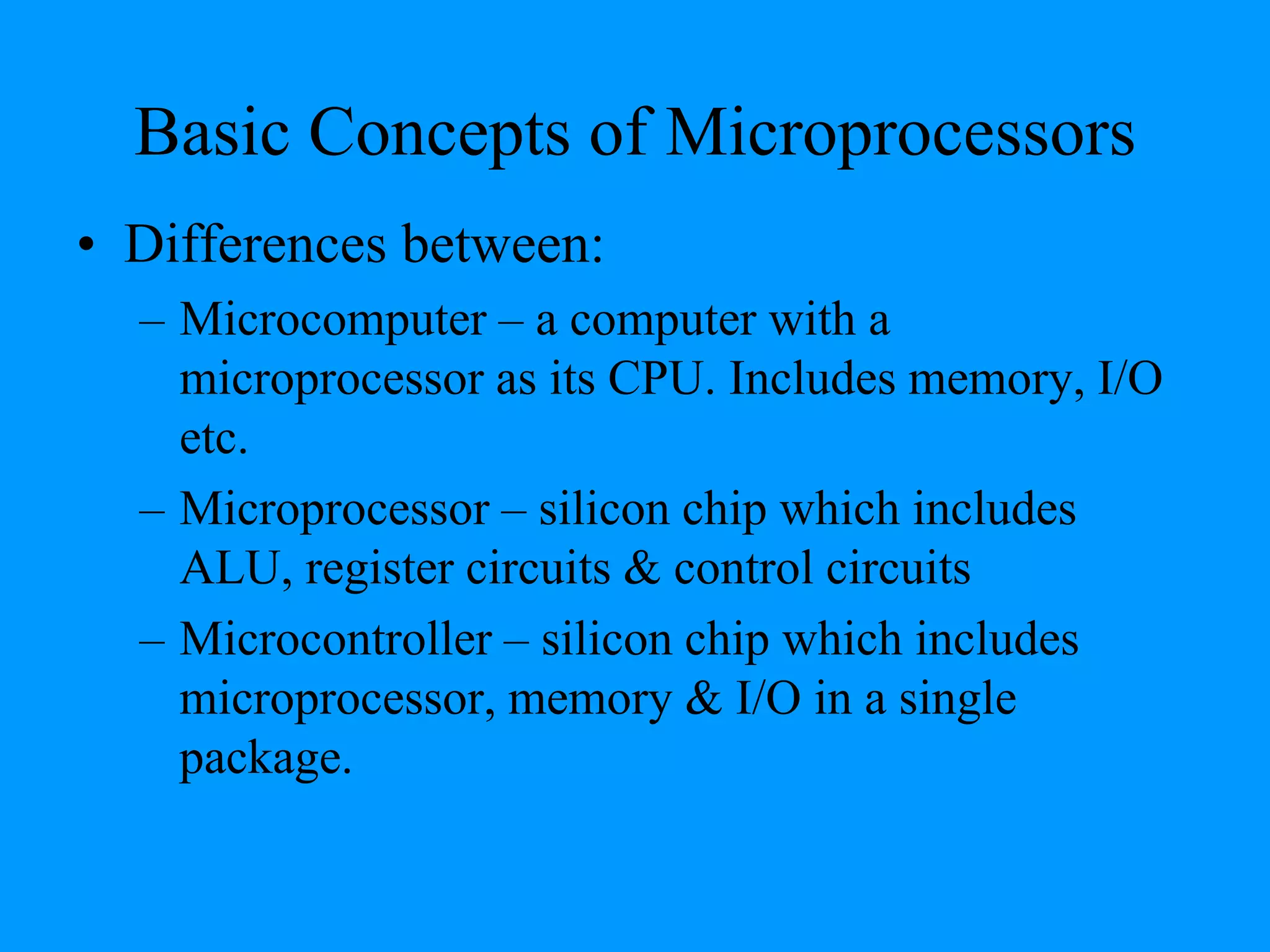 Basic Concepts of Microprocessors

• Differences between:

– Microcomputer – a computer with a microprocessor as its CPU. Includes memory, I/O etc.

– Microprocessor – silicon chip which includes ALU, register circuits & control circuits

– Microcontroller – silicon chip which includes microprocessor, memory & I/O in a single package.